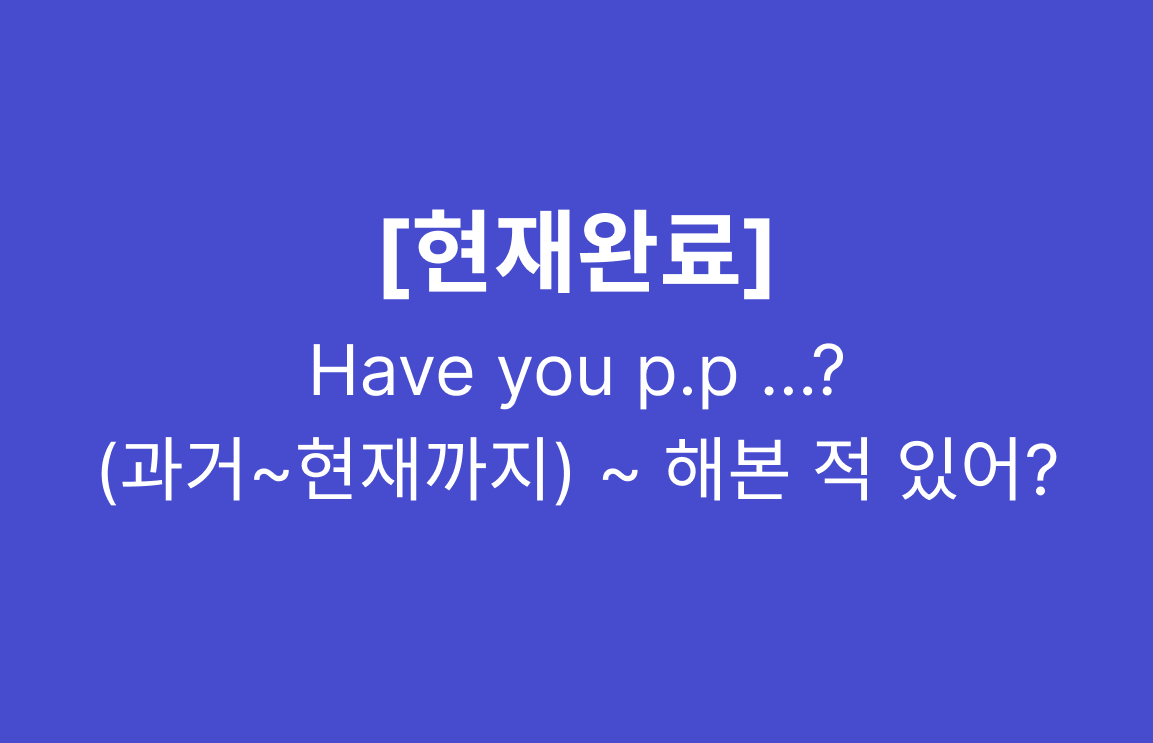 [현재완료]

Have you p.p ...?

(과거~현재까지) ~ 해본 적 있어?